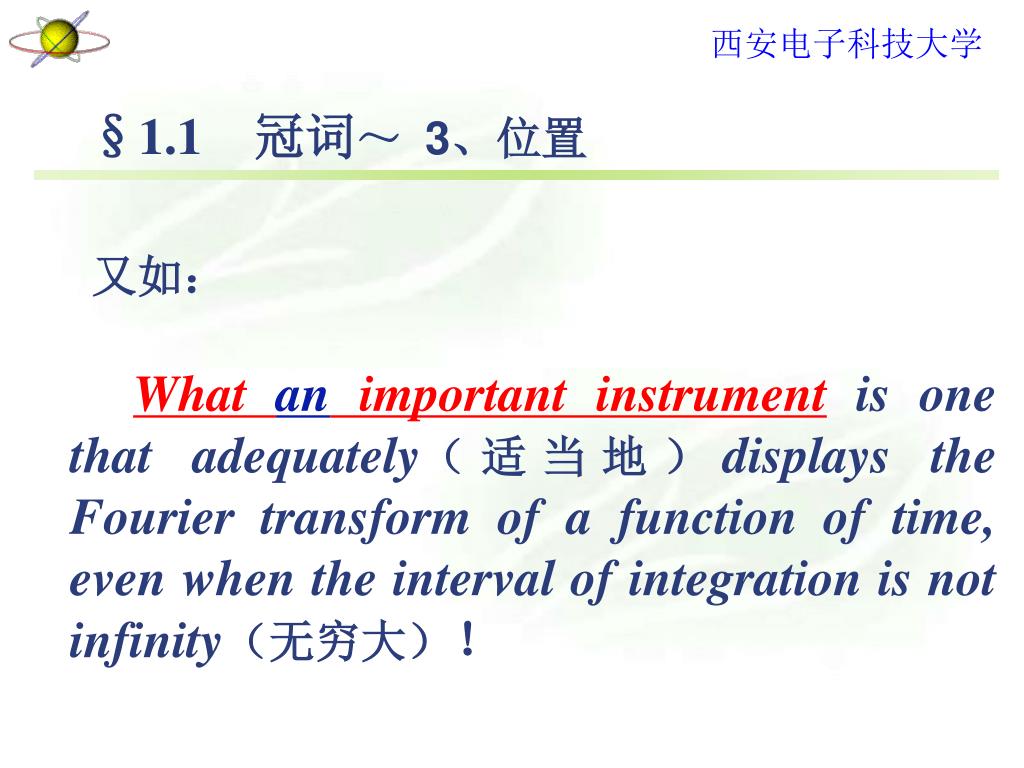 西安电子科技大学

§1.1 冠词～ 3、位置

又如：

What an important instrument is one that adequately（适当地）displays the Fourier transform of a function of time, even when the interval of integration is not infinity（无穷大）！